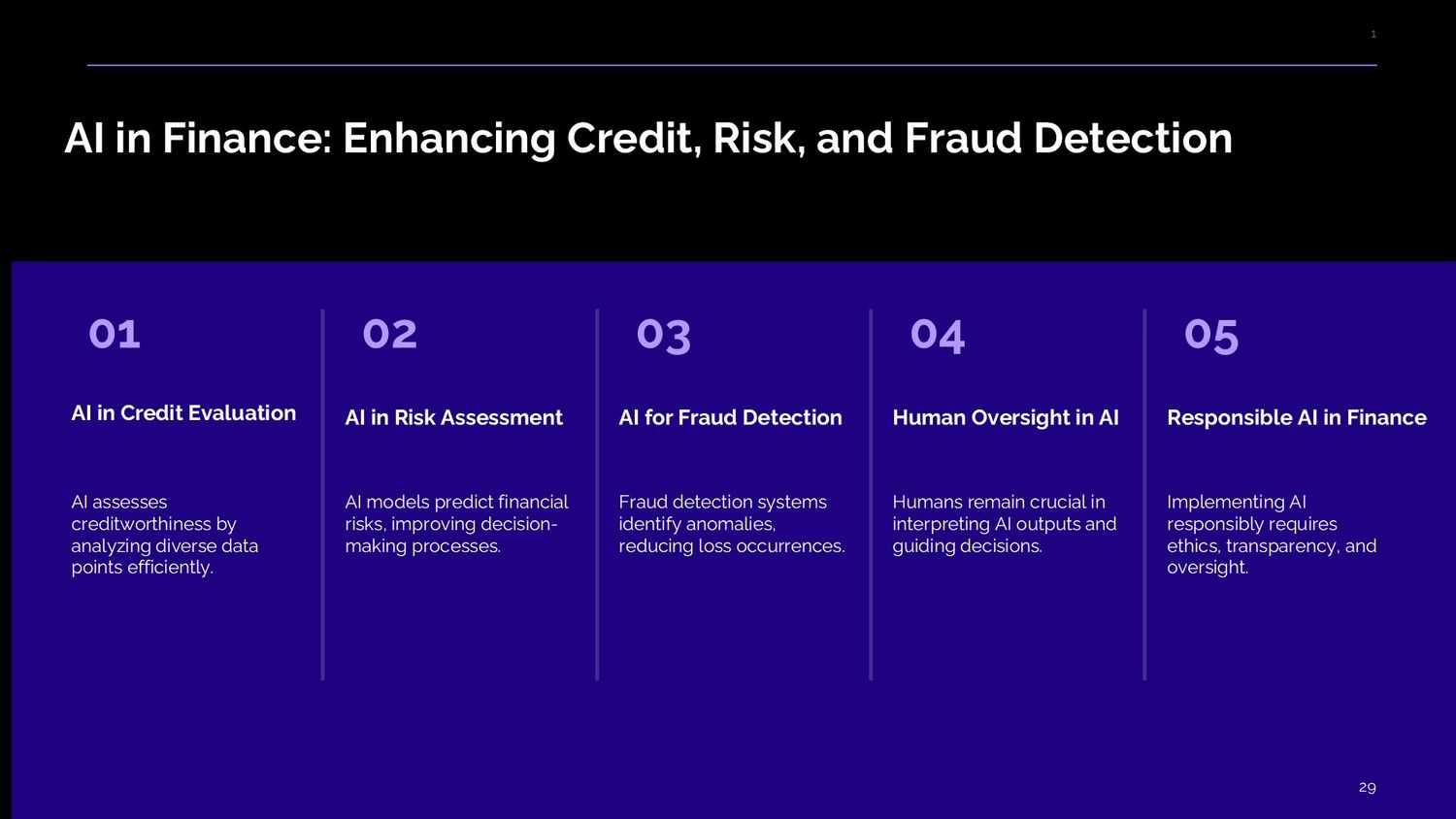 1

AI in Finance: Enhancing Credit, Risk, and Fraud Detection

01

AI in Credit Evaluation

AI assesses creditworthiness by analyzing diverse data points efficiently.

02

AI in Risk Assessment

AI models predict financial risks, improving decision-making processes.

03

AI for Fraud Detection

Fraud detection systems identify anomalies, reducing loss occurrences.

04

Human Oversight in AI

Humans remain crucial in interpreting AI outputs and guiding decisions.

05

Responsible AI in Finance

Implementing AI responsibly requires ethics, transparency, and oversight.

29